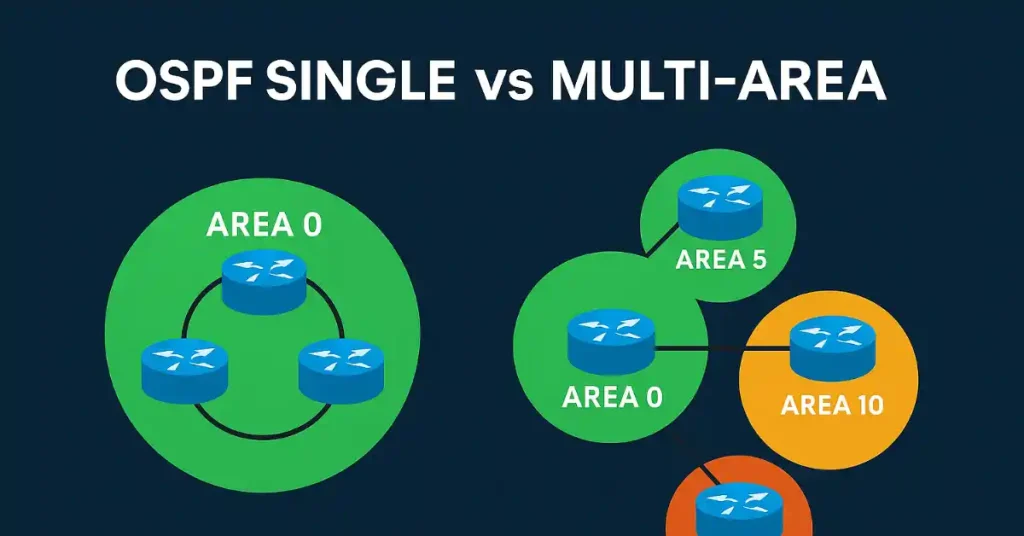 OSPF SINGLE vs MULTI-AREA

AREA 0

AREA 5

AREA 0

AREA 10